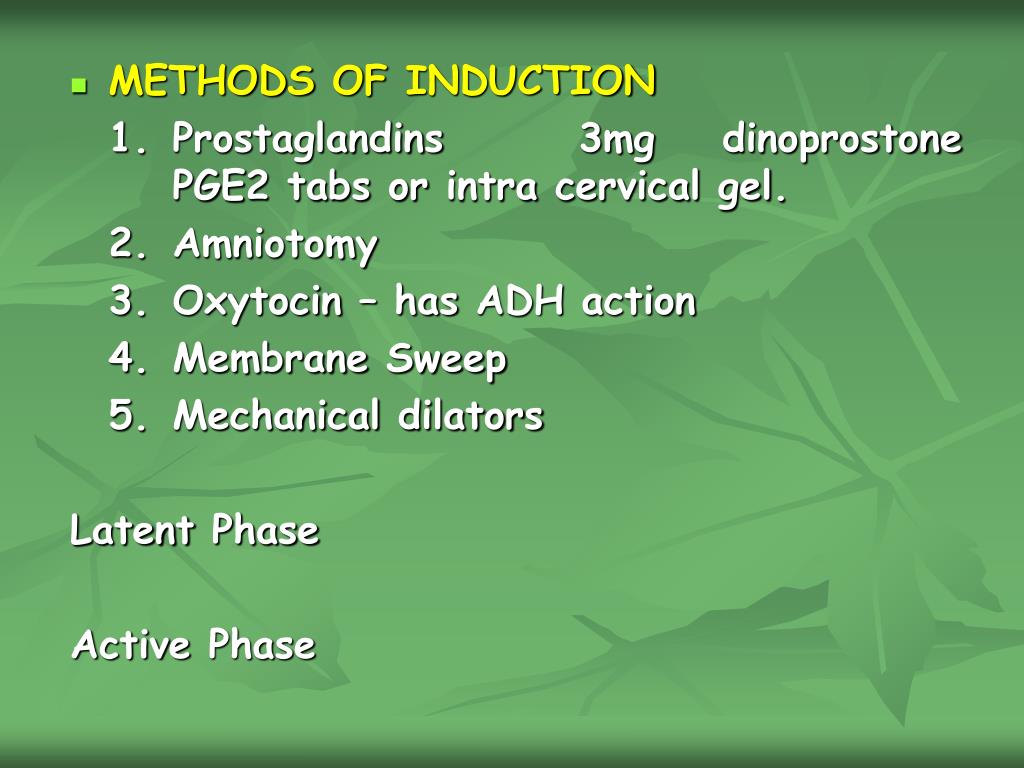 METHODS OF INDUCTION

1. Prostaglandins 3mg dinoprostone PGE2 tabs or intra cervical gel.
2. Amniotomy
3. Oxytocin – has ADH action
4. Membrane Sweep
5. Mechanical dilators

Latent Phase

Active Phase